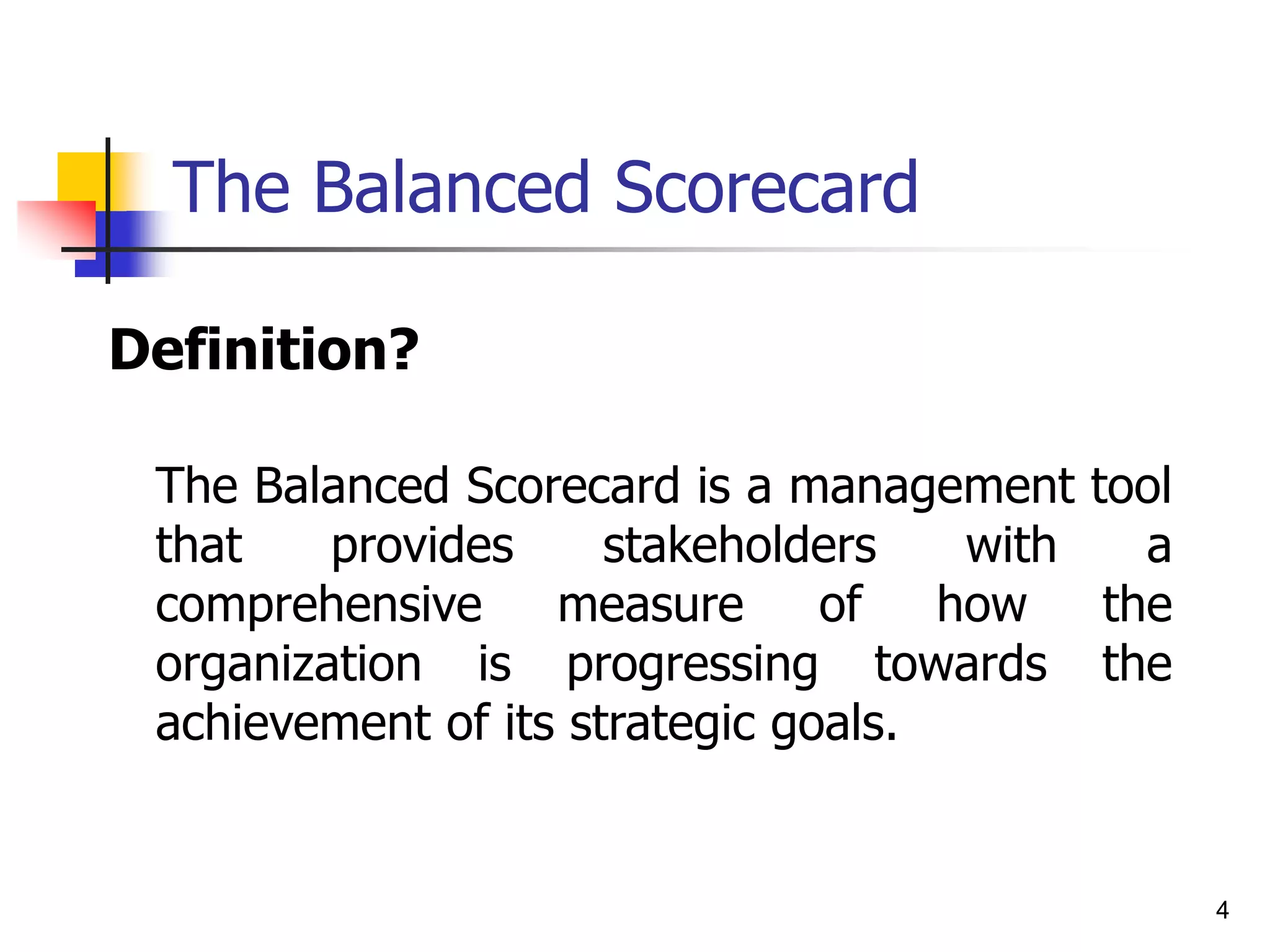 The Balanced Scorecard

Definition?

The Balanced Scorecard is a management tool that provides stakeholders with a comprehensive measure of how the organization is progressing towards the achievement of its strategic goals.

4